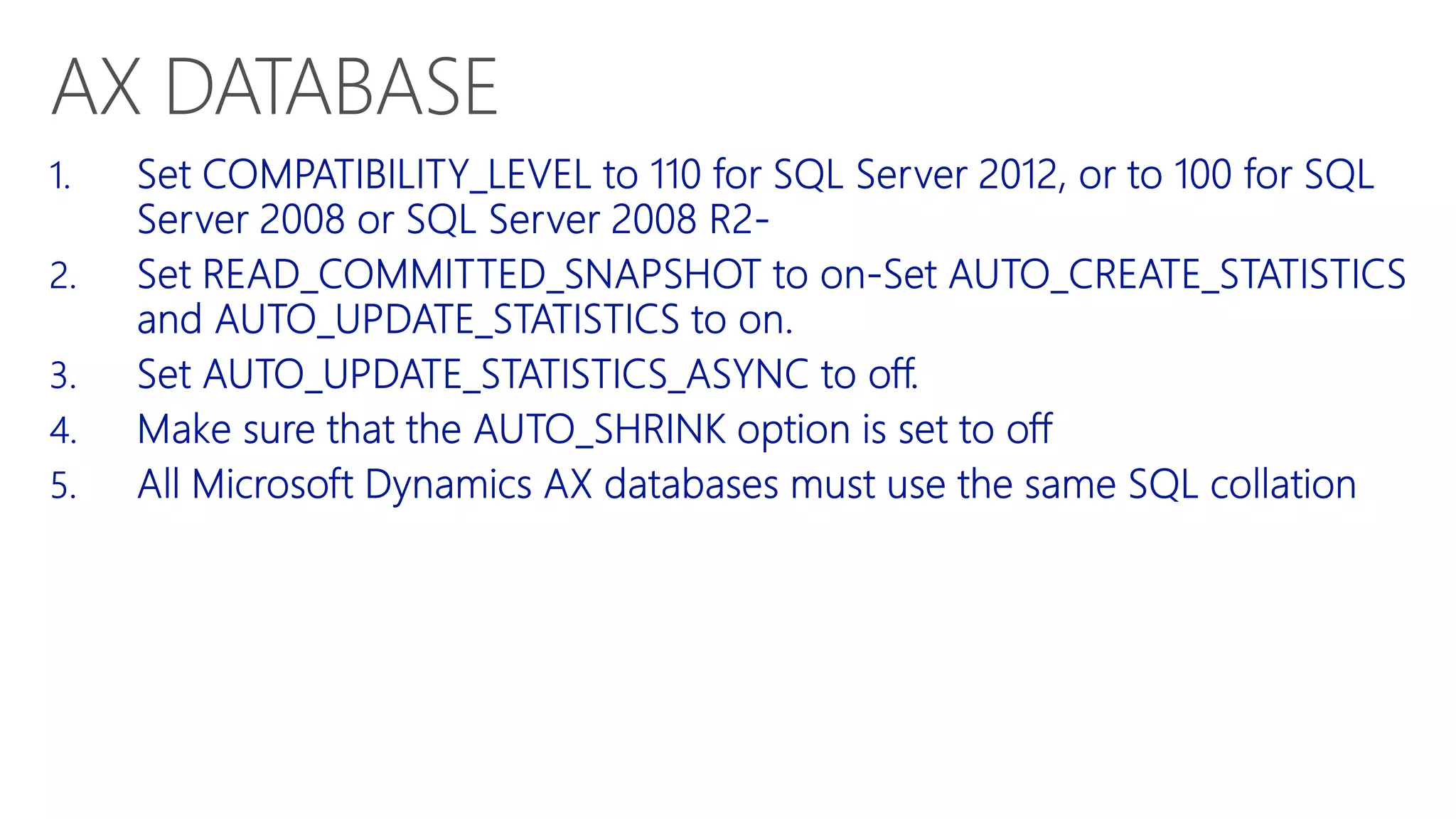 AX DATABASE

1. Set COMPATIBILITY_LEVEL to 110 for SQL Server 2012, or to 100 for SQL Server 2008 or SQL Server 2008 R2-

2. Set READ_COMMITTED_SNAPSHOT to on-Set AUTO_CREATE_STATISTICS and AUTO_UPDATE_STATISTICS to on.

3. Set AUTO_UPDATE_STATISTICS_ASYNC to off.

4. Make sure that the AUTO_SHRINK option is set to off

5. All Microsoft Dynamics AX databases must use the same SQL collation